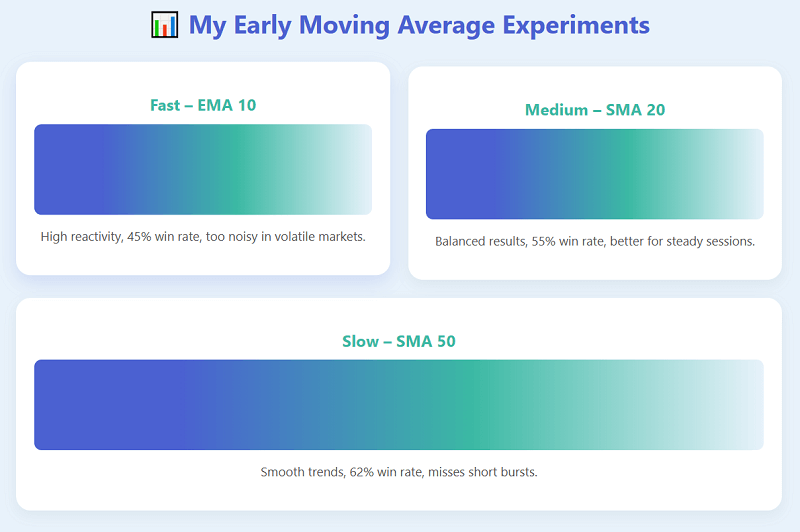 📊 My Early Moving Average Experiments

Fast – EMA 10

High reactivity, 45% win rate, too noisy in volatile markets.

Medium – SMA 20

Balanced results, 55% win rate, better for steady sessions.

Slow – SMA 50

Smooth trends, 62% win rate, misses short bursts.